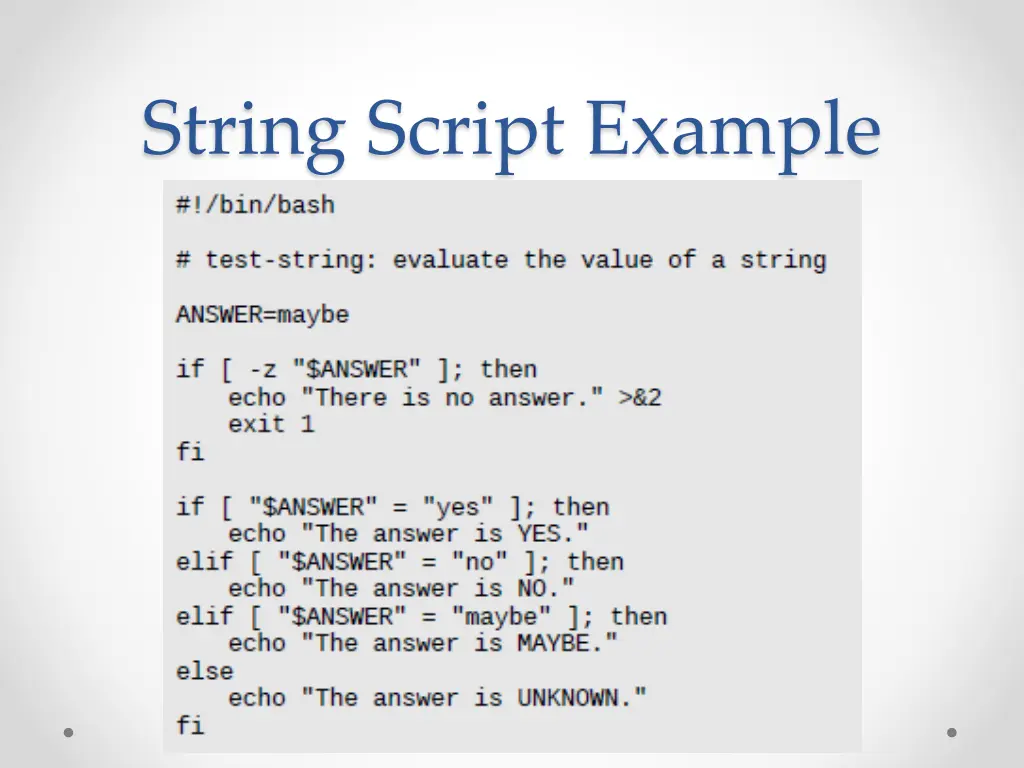 String Script Example

#!/bin/bash

# test-string: evaluate the value of a string

ANSWER=maybe

if [ -z "$ANSWER" ]; then
    echo "There is no answer." >&2
    exit 1
fi

if [ "$ANSWER" = "yes" ]; then
    echo "The answer is YES."
elif [ "$ANSWER" = "no" ]; then
    echo "The answer is NO."
elif [ "$ANSWER" = "maybe" ]; then
    echo "The answer is MAYBE."
else
    echo "The answer is UNKNOWN."
fi